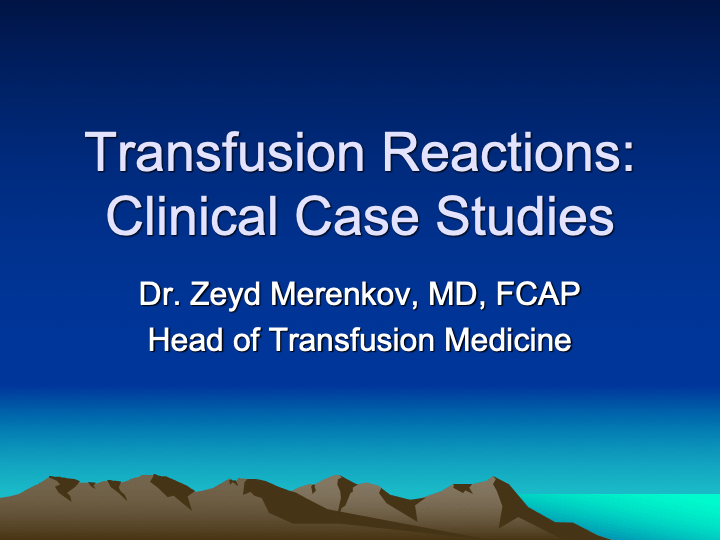 Transfusion Reactions: Clinical Case Studies

Dr. Zeyd Merenkov, MD, FCAP
Head of Transfusion Medicine